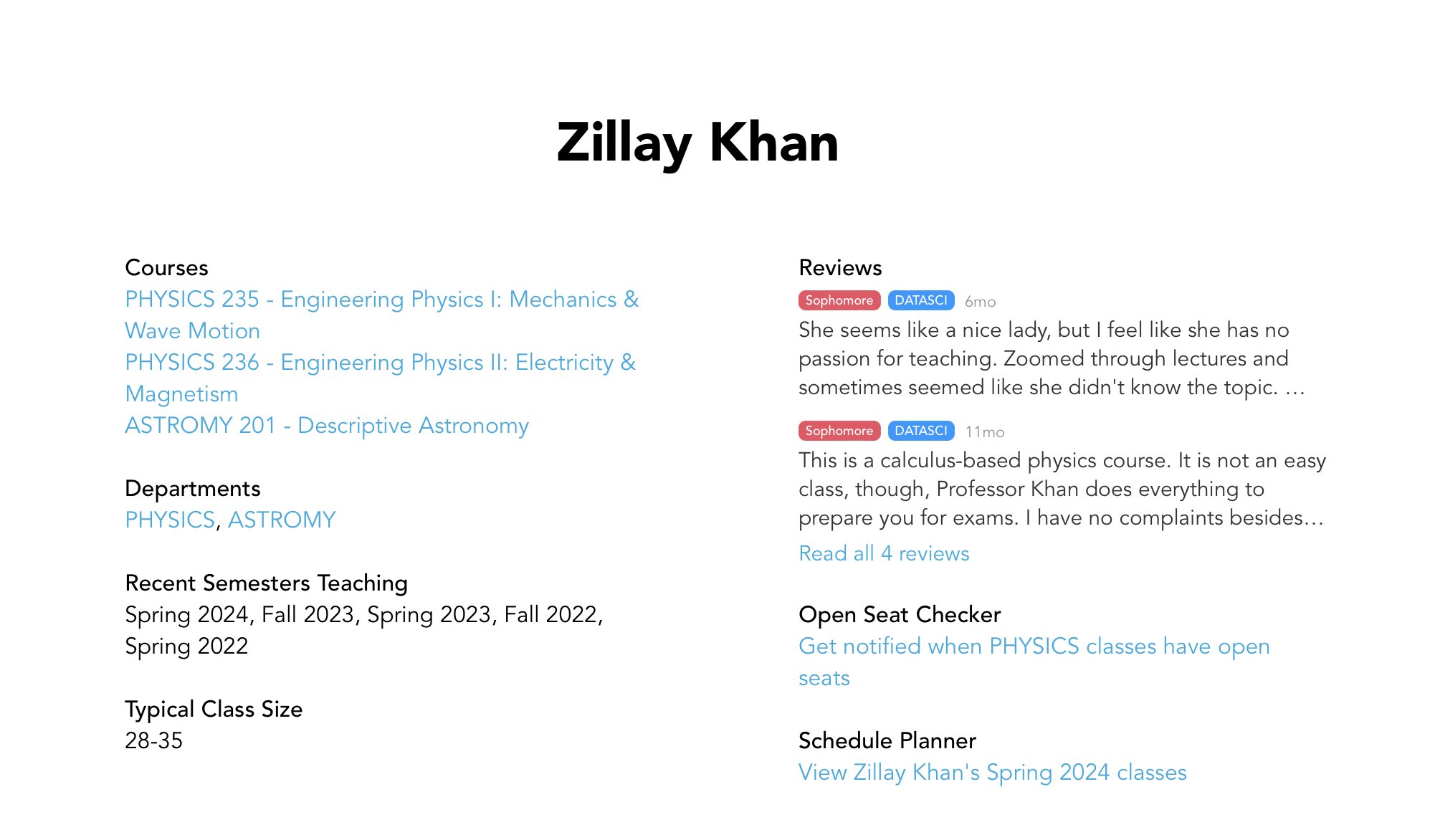 Zillay Khan

Courses
PHYSICS 235 - Engineering Physics I: Mechanics & Wave Motion
PHYSICS 236 - Engineering Physics II: Electricity & Magnetism
ASTROMY 201 - Descriptive Astronomy

Departments
PHYSICS, ASTROMY

Recent Semesters Teaching
Spring 2024, Fall 2023, Spring 2023, Fall 2022, Spring 2022

Typical Class Size
28-35

Reviews
Sophomore DATASCI 6mo
She seems like a nice lady, but I feel like she has no passion for teaching. Zoomed through lectures and sometimes seemed like she didn't know the topic. ...

Sophomore DATASCI 11mo
This is a calculus-based physics course. It is not an easy class, though, Professor Khan does everything to prepare you for exams. I have no complaints besides...

Read all 4 reviews

Open Seat Checker
Get notified when PHYSICS classes have open seats

Schedule Planner
View Zillay Khan's Spring 2024 classes